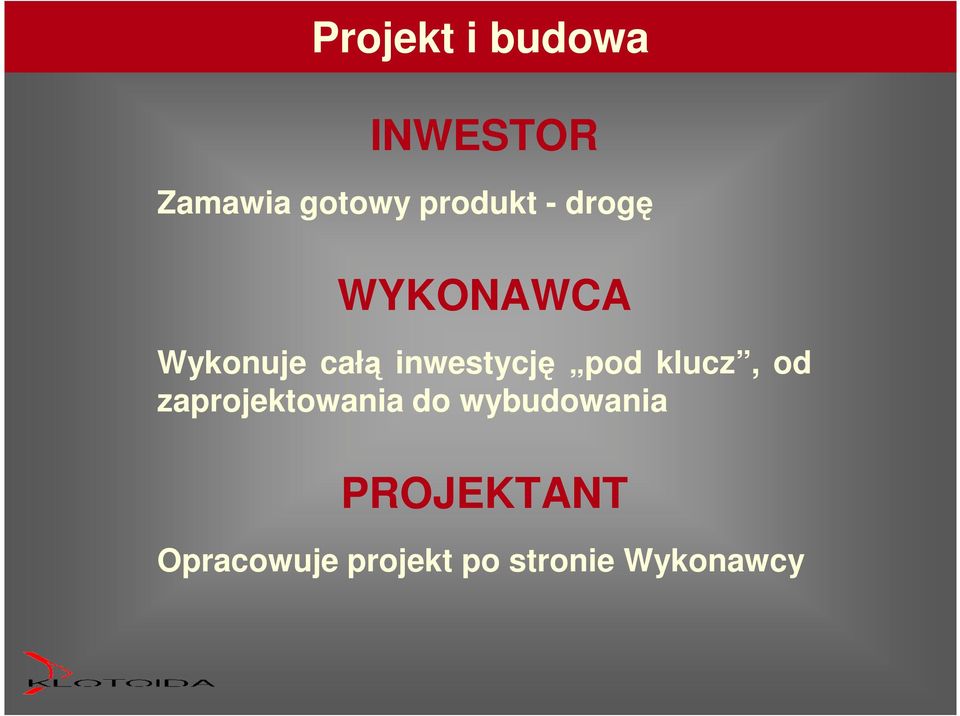 Projekt i budowa

INWESTOR

Zamawia gotowy produkt - drogę

WYKONAWCA

Wykonuje całą inwestycję „pod klucz”, od zaprojektowania do wybudowania

PROJEKTANT

Opracowuje projekt po stronie Wykonawcy

KLOTOIDA